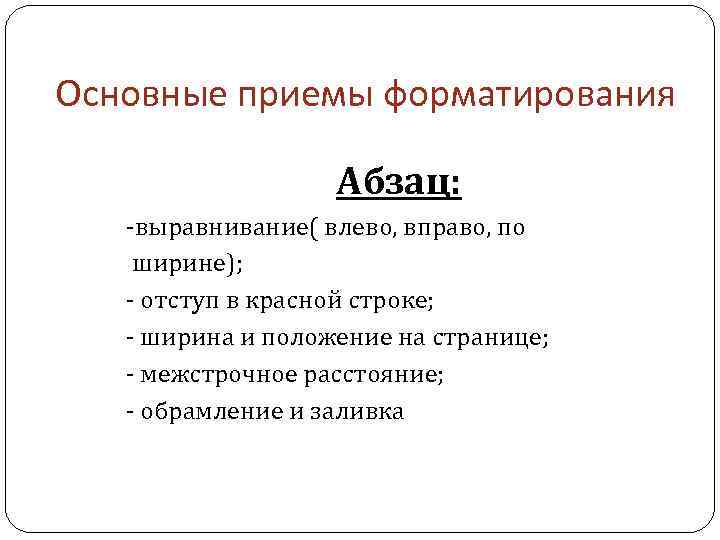 Основные приемы форматирования

Абзац:

-выравнивание( влево, вправо, по ширине);
- отступ в красной строке;
- ширина и положение на странице;
- межстрочное расстояние;
- обрамление и заливка